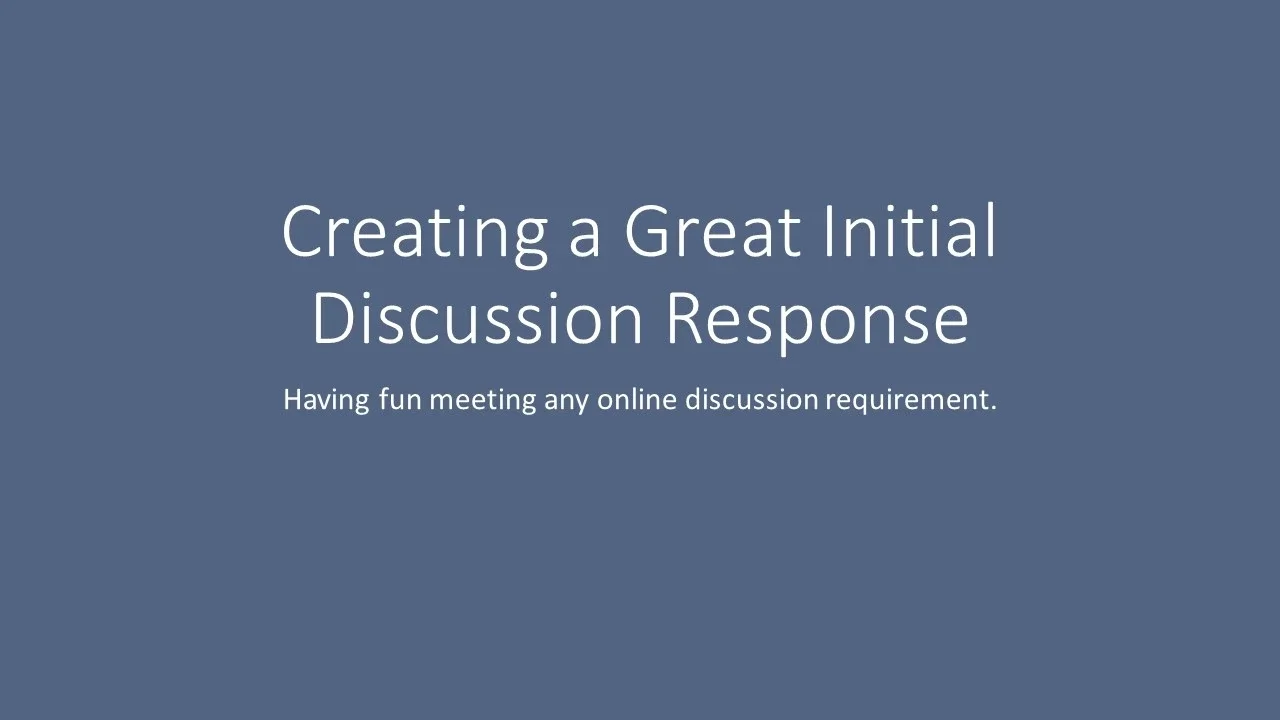 Creating a Great Initial Discussion Response

Having fun meeting any online discussion requirement.